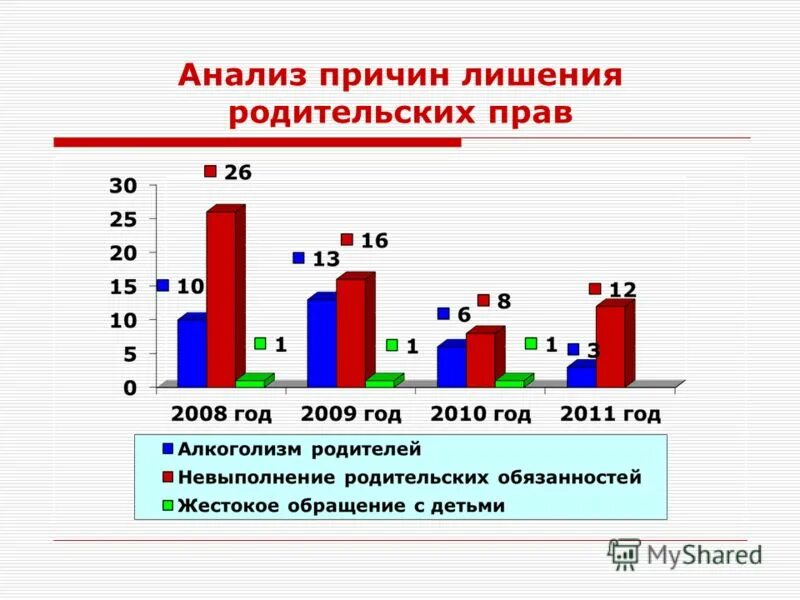 Анализ причин лишения родительских прав

30
25
20
15
10
5
0

10
26
1
13
16
1
6
8
1
3
12

2008 год
2009 год
2010 год
2011 год

Алкоголизм родителей
Невыполнение родительских обязанностей
Жестокое обращение с детьми

MyShared